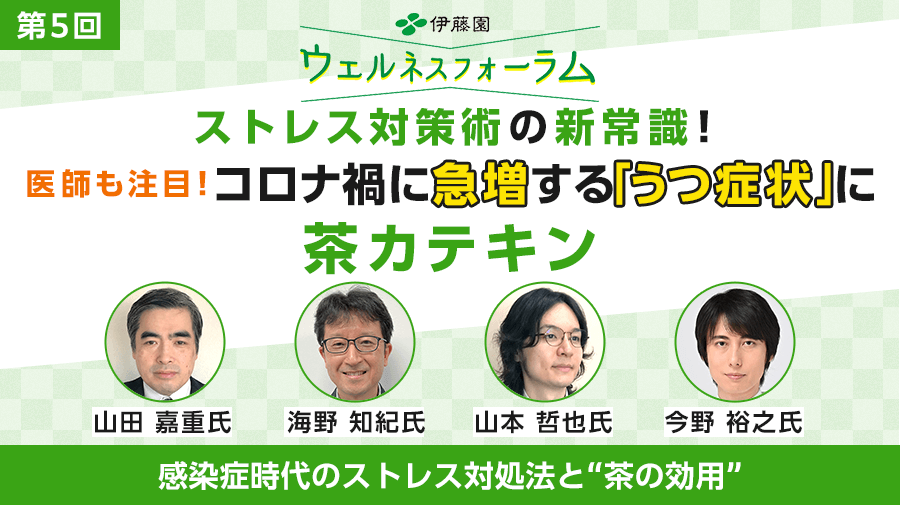 第5回

伊藤園

ウェルネスフォーラム

ストレス対策術の新常識！

医師も注目！コロナ禍に急増する「うつ症状」に

茶カテキン

山田 嘉重氏

海野 知紀氏

山本 哲也氏

今野 裕之氏

感染症時代のストレス対処法と“茶の効用”